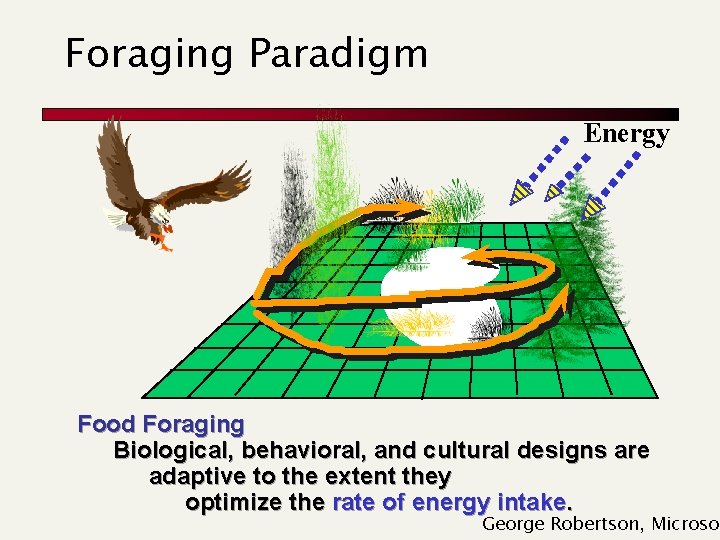 Foraging Paradigm

Energy

Food Foraging

Biological, behavioral, and cultural designs are adaptive to the extent they optimize the rate of energy intake.

George Robertson, Microso